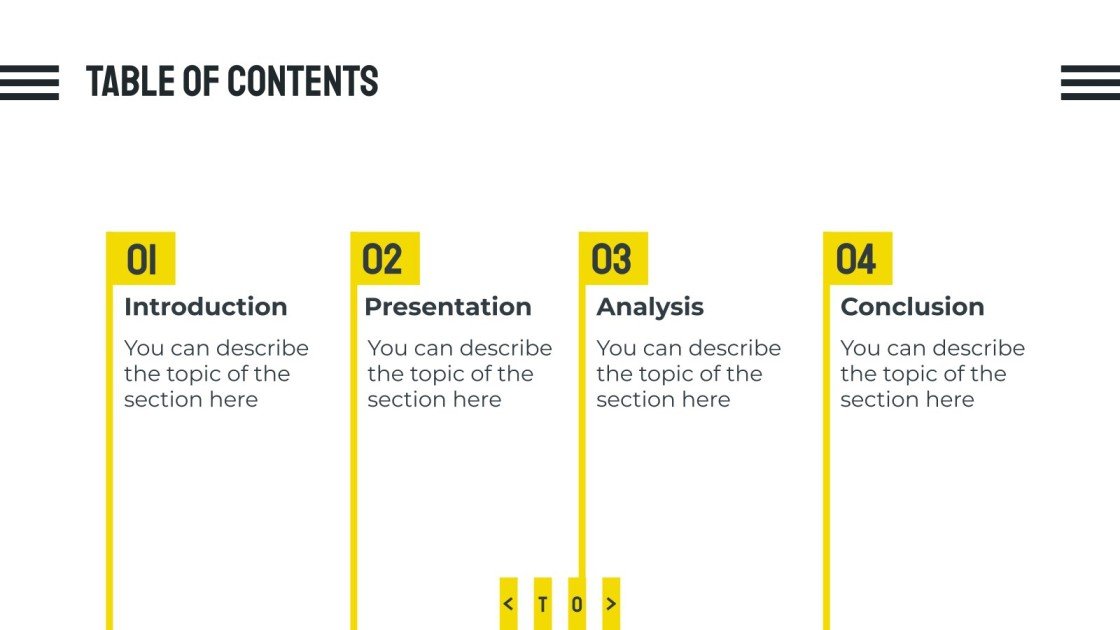 TABLE OF CONTENTS

01
Introduction
You can describe the topic of the section here

02
Presentation
You can describe the topic of the section here

03
Analysis
You can describe the topic of the section here

04
Conclusion
You can describe the topic of the section here

< T O >